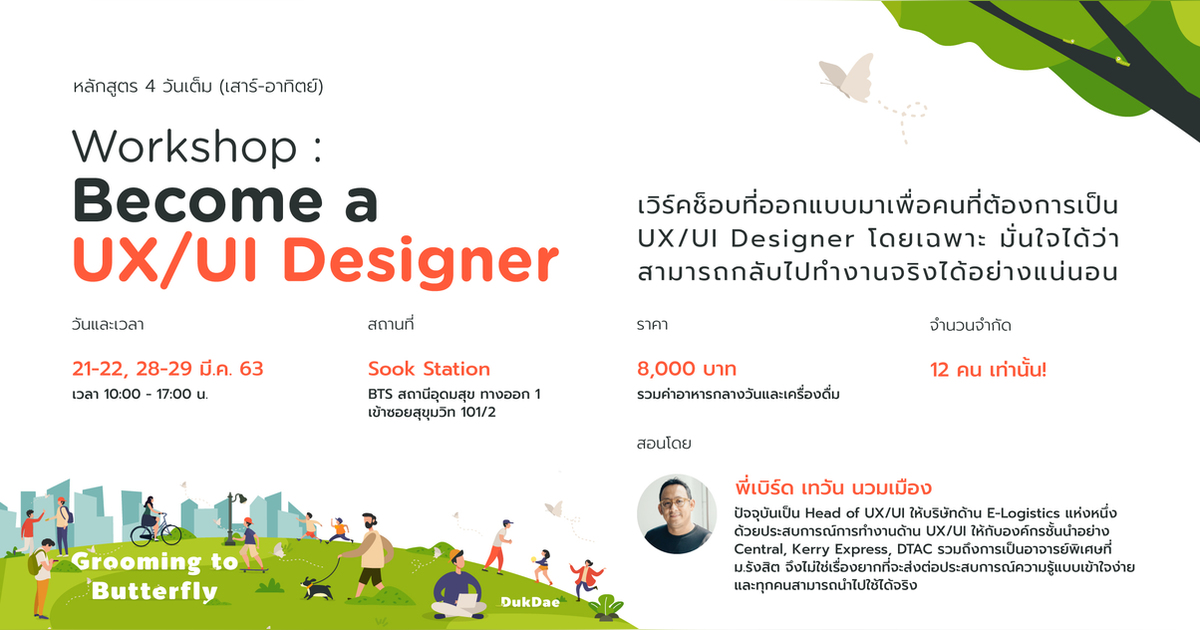 หลักสูตร 4 วันเต็ม (เสาร์-อาทิตย์)

Workshop :
Become a
UX/UI Designer

เวิร์คช็อบที่ออกแบบมาเพื่อคนที่ต้องการเป็น UX/UI Designer โดยเฉพาะ มั่นใจได้ว่าสามารถกลับไปทำงานจริงได้อย่างแน่นอน

วันและเวลา

21-22, 28-29 มี.ค. 63
เวลา 10:00 - 17:00 น.

สถานที่

Sook Station
BTS สถานีอุดมสุข ทางออก 1
เข้าซอยสุขุมวิท 101/2

ราคา

8,000 บาท
รวมค่าอาหารกลางวันและเครื่องดื่ม

จำนวนจำกัด

12 คน เท่านั้น!

สอนโดย

พี่เบิร์ด เทวัน นวมเมือง
ปัจจุบันเป็น Head of UX/UI ให้บริษัทด้าน E-Logistics แห่งหนึ่ง ด้วยประสบการณ์การทำงานด้าน UX/UI ให้กับองค์กรชั้นนำอย่าง Central, Kerry Express, DTAC รวมถึงการเป็นอาจารย์พิเศษที่ ม.รังสิต จึงไม่ใช่เรื่องยากที่จะส่งต่อประสบการณ์ความรู้แบบเข้าใจง่าย และทุกคนสามารถนำไปใช้ได้จริง

Grooming to Butterfly

DukDae